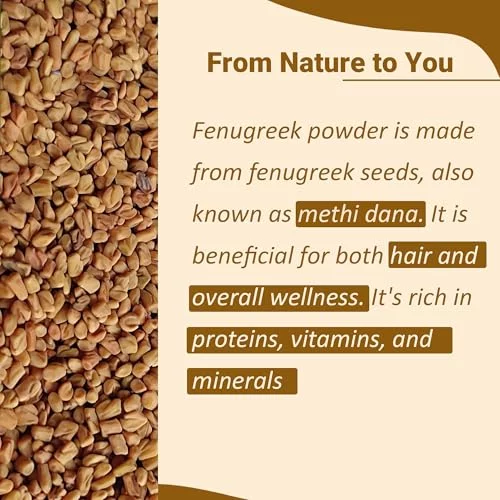 From Nature to You

Fenugreek powder is made from fenugreek seeds, also known as methi dana. It is beneficial for both hair and overall wellness. It's rich in proteins, vitamins, and minerals